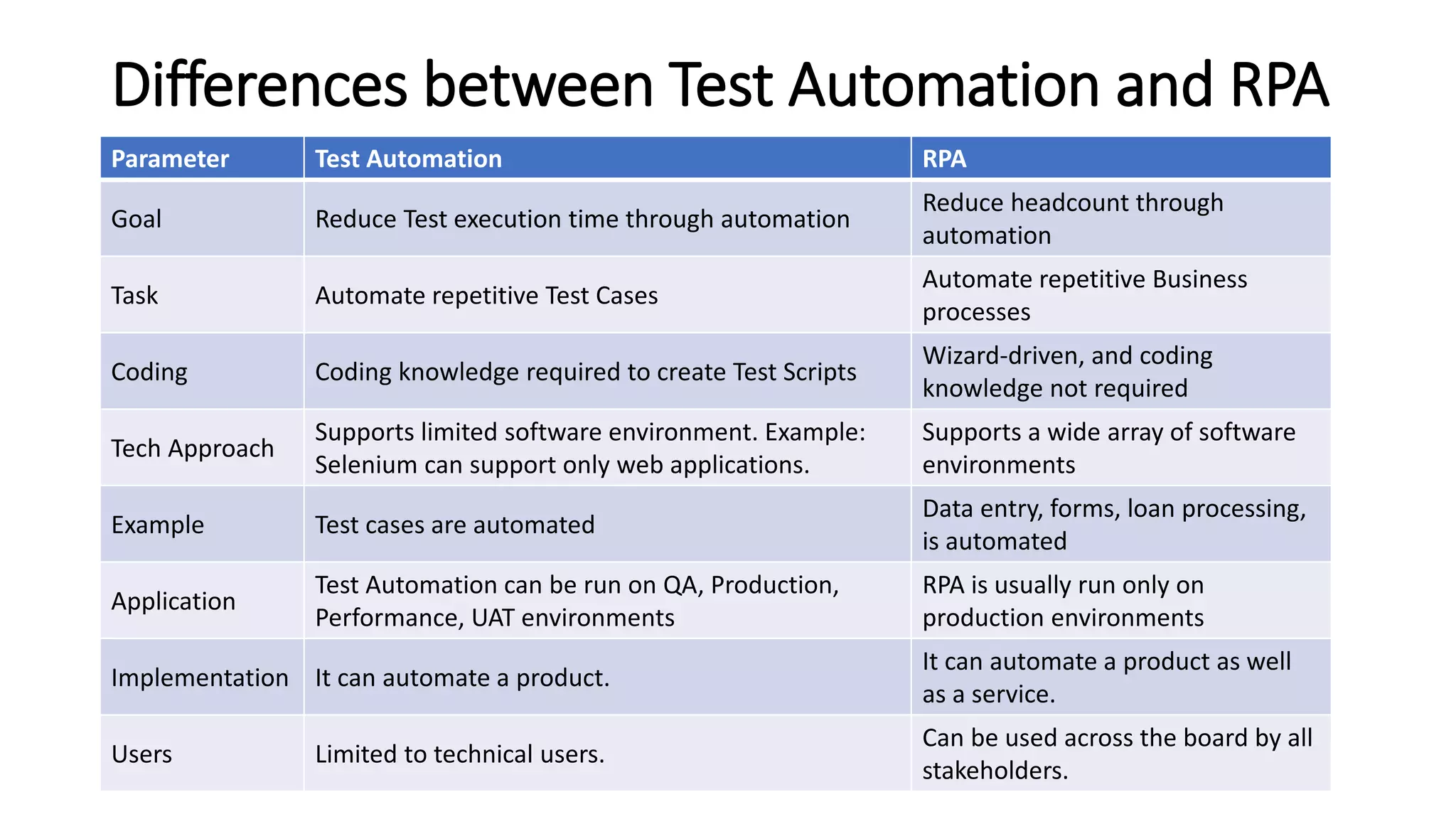 Differences between Test Automation and RPA

| Parameter | Test Automation | RPA |
|---|---|---|
| Goal | Reduce Test execution time through automation | Reduce headcount through automation |
| Task | Automate repetitive Test Cases | Automate repetitive Business processes |
| Coding | Coding knowledge required to create Test Scripts | Wizard-driven, and coding knowledge not required |
| Tech Approach | Supports limited software environment. Example: Selenium can support only web applications. | Supports a wide array of software environments |
| Example | Test cases are automated | Data entry, forms, loan processing, is automated |
| Application | Test Automation can be run on QA, Production, Performance, UAT environments | RPA is usually run only on production environments |
| Implementation | It can automate a product. | It can automate a product as well as a service. |
| Users | Limited to technical users. | Can be used across the board by all stakeholders. |